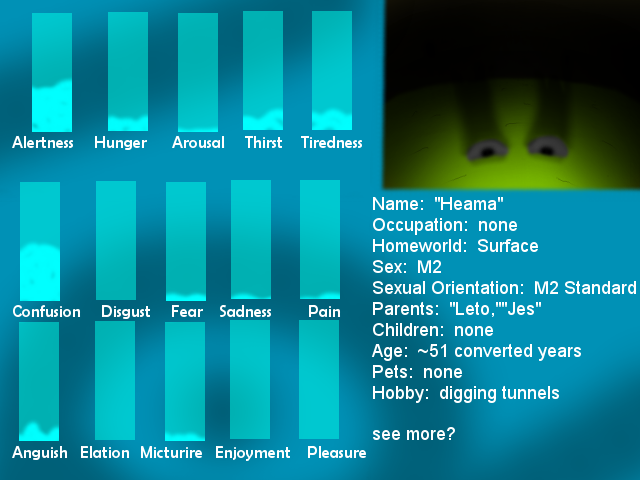 Alertness Hunger Arousal Thirst Tiredness

Confusion Disgust Fear Sadness Pain

Anguish Elation Micturire Enjoyment Pleasure

Name: "Heama"
Occupation: none
Homeworld: Surface
Sex: M2
Sexual Orientation: M2 Standard
Parents: "Leto,""Jes"
Children: none
Age: ~51 converted years
Pets: none
Hobby: digging tunnels

see more?